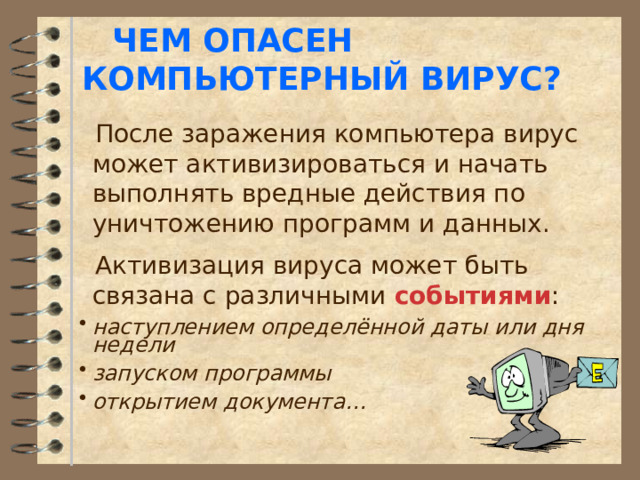 ЧЕМ ОПАСЕН КОМПЬЮТЕРНЫЙ ВИРУС?

После заражения компьютера вирус может активизироваться и начать выполнять вредные действия по уничтожению программ и данных.

Активизация вируса может быть связана с различными событиями:

• наступлением определённой даты или дня недели
• запуском программы
• открытием документа…

E